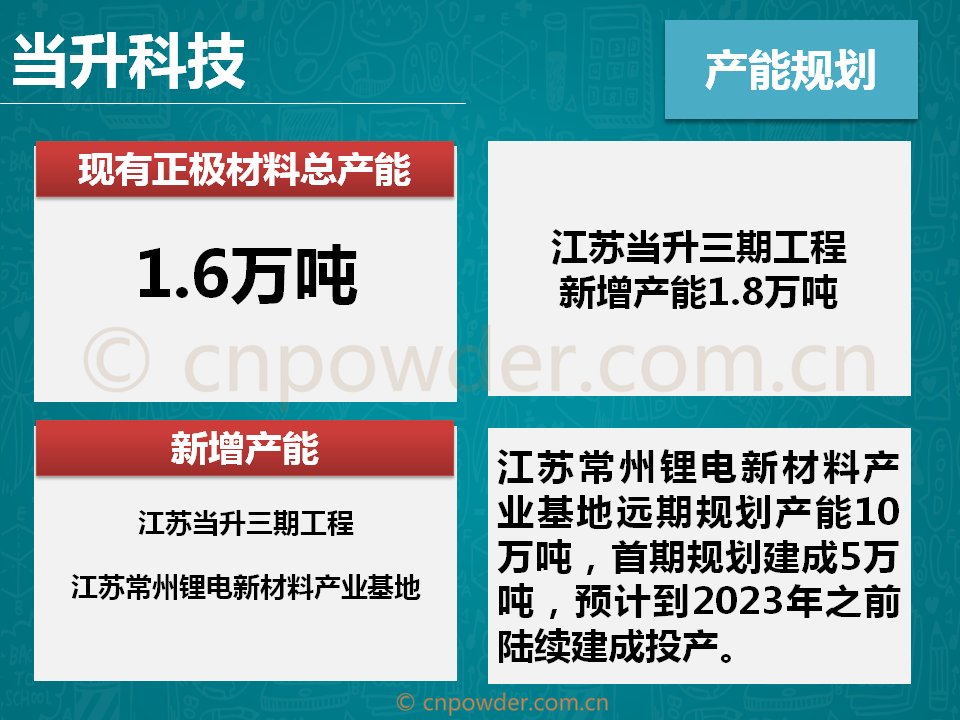 当升科技

产能规划

现有正极材料总产能

1.6万吨

江苏当升三期工程
新增产能1.8万吨

© cnpowder.com.cn

新增产能

江苏当升三期工程

江苏常州锂电新材料产业基地

江苏常州锂电新材料产业基地远期规划产能10万吨，首期规划建成5万吨，预计到2023年之前陆续建成投产。

© cnpowder.com.cn